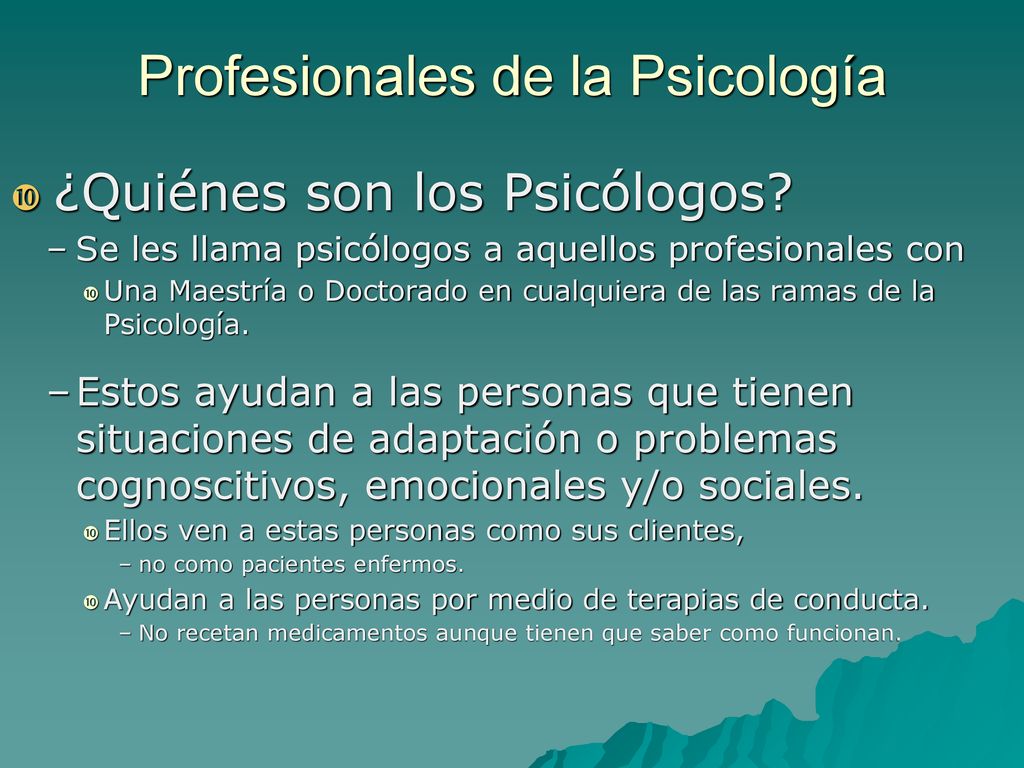 Profesionales de la Psicología

¿Quiénes son los Psicólogos?

– Se les llama psicólogos a aquellos profesionales con

Una Maestría o Doctorado en cualquiera de las ramas de la Psicología.

– Estos ayudan a las personas que tienen situaciones de adaptación o problemas cognoscitivos, emocionales y/o sociales.

Ellos ven a estas personas como sus clientes,

– no como pacientes enfermos.

Ayudan a las personas por medio de terapias de conducta.

– No recetan medicamentos aunque tienen que saber como funcionan.